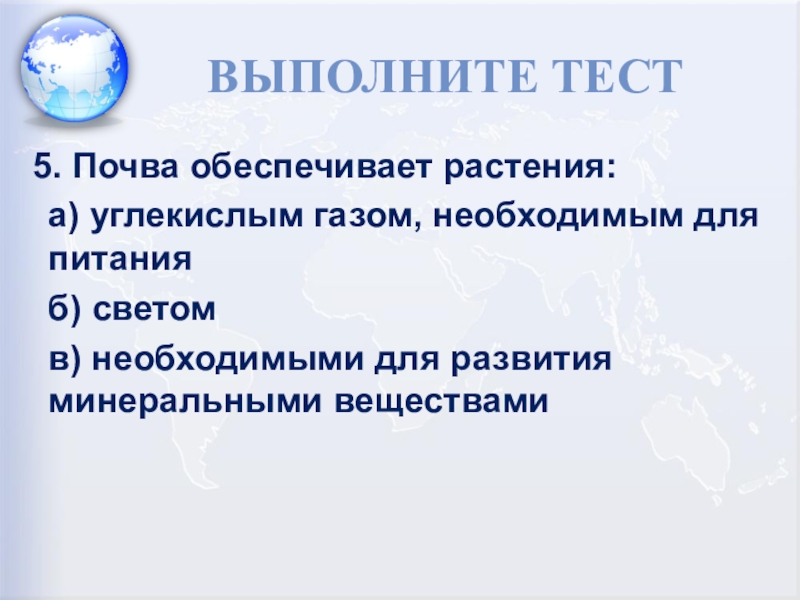 ВЫПОЛНИТЕ ТЕСТ

5. Почва обеспечивает растения:

а) углекислым газом, необходимым для питания

б) светом

в) необходимыми для развития минеральными веществами